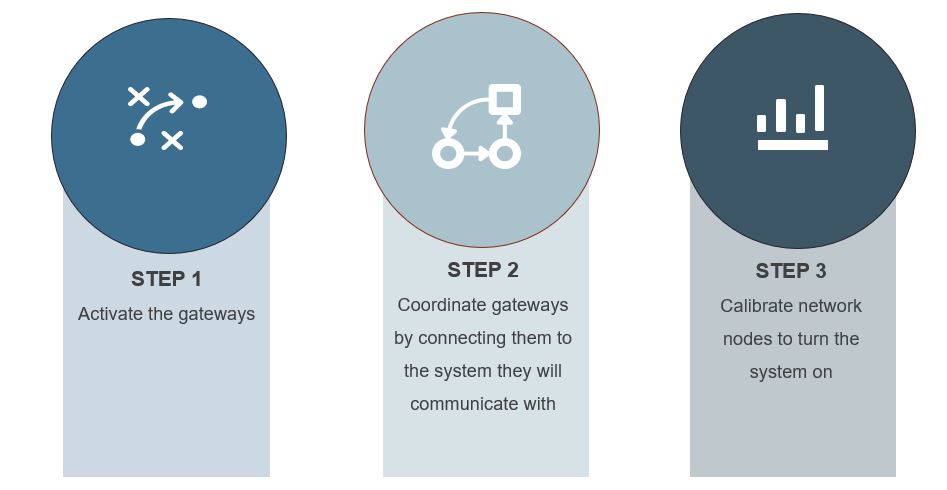 STEP 1
Activate the gateways

STEP 2
Coordinate gateways by connecting them to the system they will communicate with

STEP 3
Calibrate network nodes to turn the system on